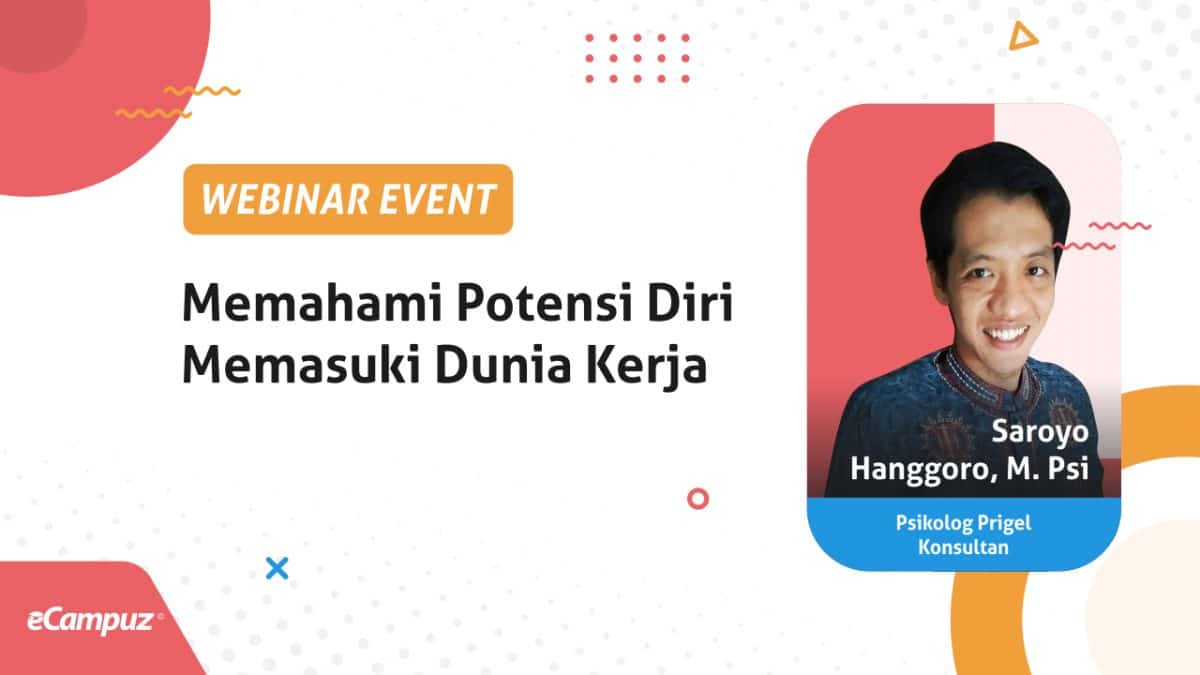 WEBINAR EVENT

Memahami Potensi Diri Memasuki Dunia Kerja

Saroyo Hanggoro, M. Psi

Psikolog Prigel Konsultan

eCampuz